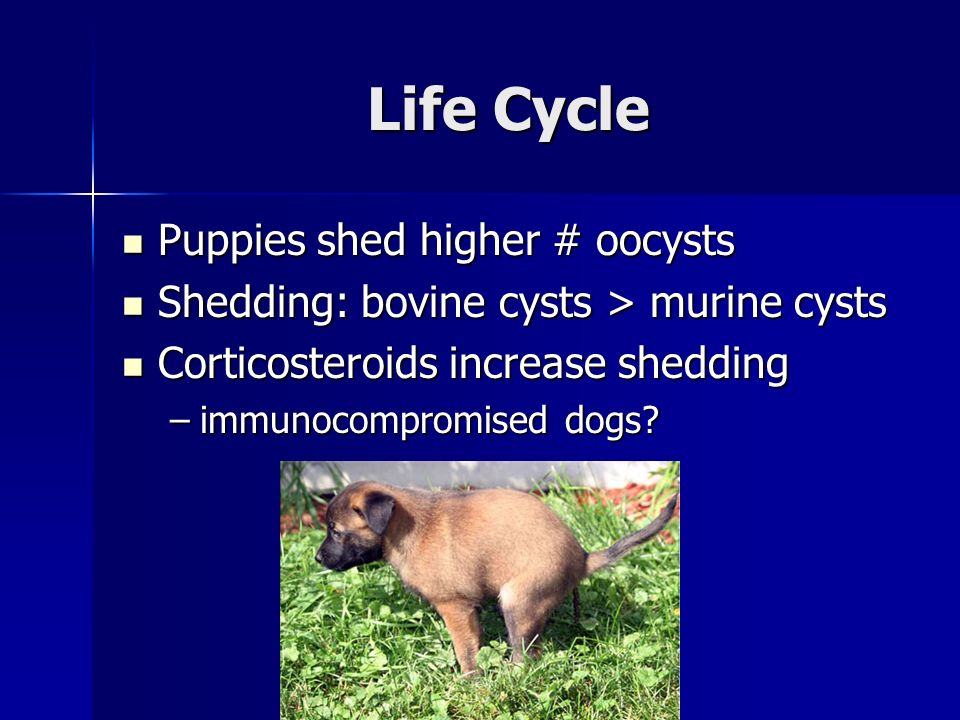 Life Cycle

- Puppies shed higher # oocysts
- Shedding: bovine cysts > murine cysts
- Corticosteroids increase shedding
  – immunocompromised dogs?